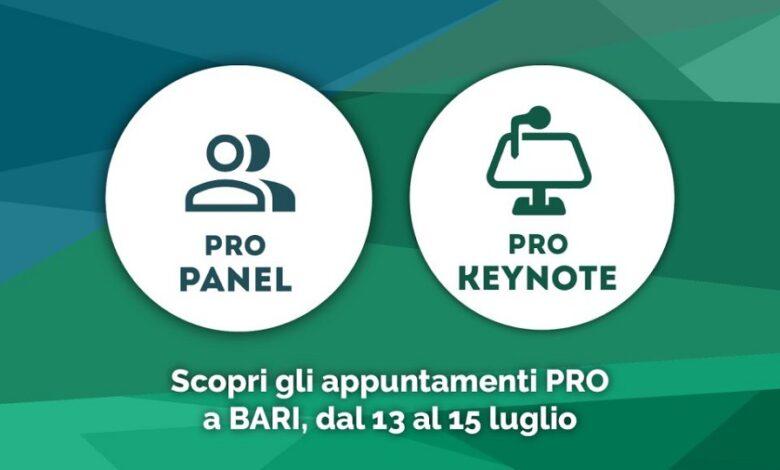 PRO
PANEL

PRO
KEYNOTE

Scopri gli appuntamenti PRO
a BARI, dal 13 al 15 luglio